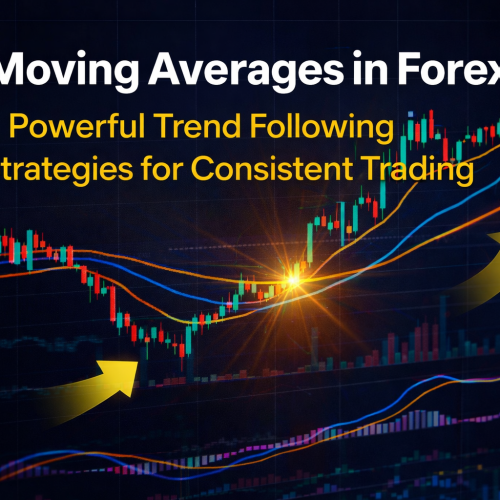 Moving Averages in Forex

Powerful Trend Following
trategies for Consistent Trading